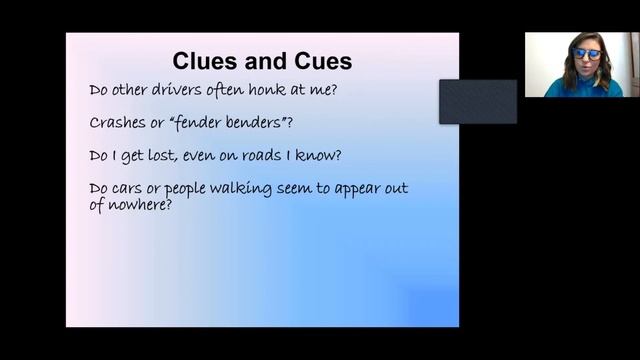 Clues and Cues

Do other drivers often honk at me?

Crashes or "fender benders"?

Do I get lost, even on roads I know?

Do cars or people walking seem to appear out of nowhere?